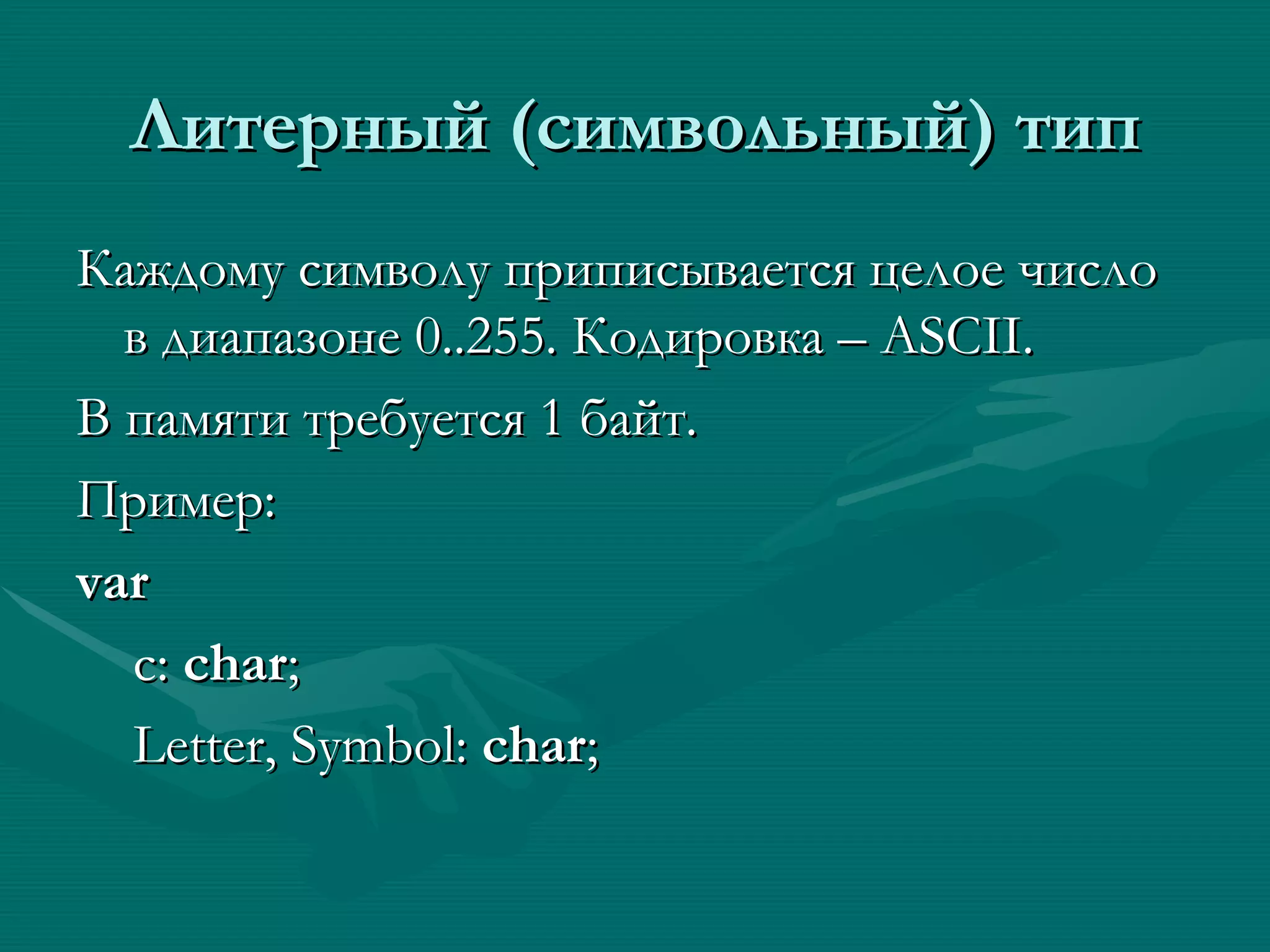 Литерный (символьный) тип

Каждому символу приписывается целое число в диапазоне 0..255. Кодировка – ASCII.

В памяти требуется 1 байт.

Пример:

var

c: char;

Letter, Symbol: char;